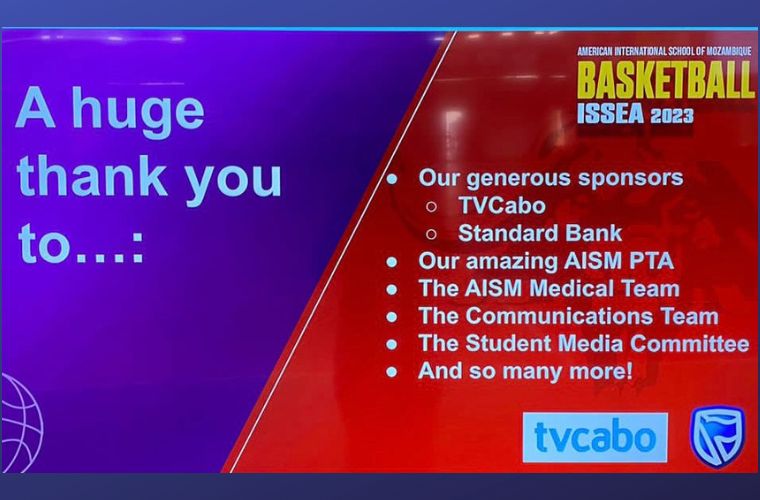 A huge thank you to…:

AMERICAN INTERNATIONAL SCHOOL OF MOZAMBIQUE
BASKETBALL
ISSEA 2023

- Our generous sponsors
  - TVCabo
  - Standard Bank
- Our amazing AISM PTA
- The AISM Medical Team
- The Communications Team
- The Student Media Committee
- And so many more!

tvcabo